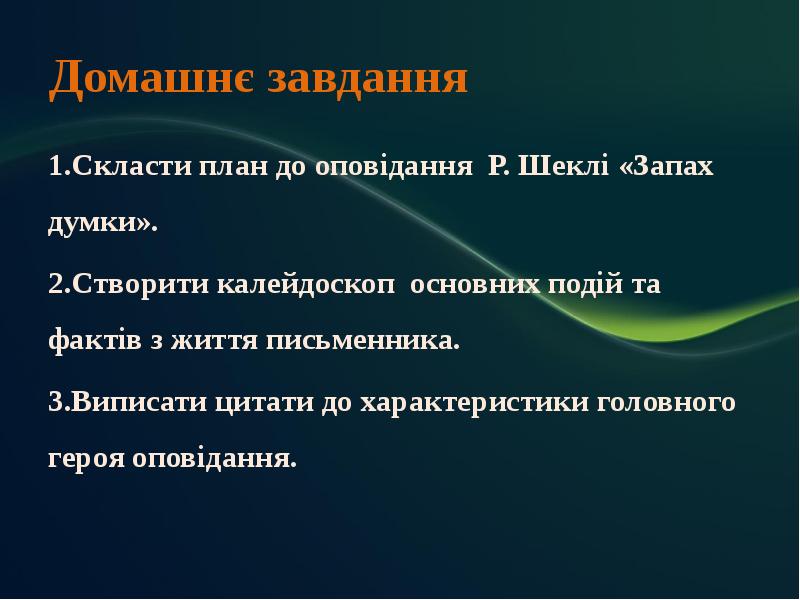 Домашнє завдання

1.Скласти план до оповідання Р. Шеклі «Запах думки».

2.Створити калейдоскоп основних подій та фактів з життя письменника.

3.Виписати цитати до характеристики головного героя оповідання.